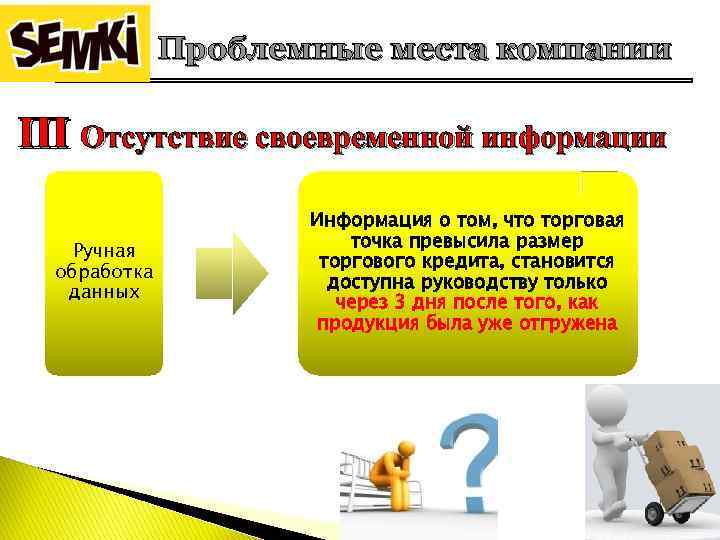 SEMKI

Проблемные места компании

III Отсутствие своевременной информации

Ручная обработка данных

Информация о том, что торговая точка превысила размер торгового кредита, становится доступна руководству только через 3 дня после того, как продукция была уже отгружена

?